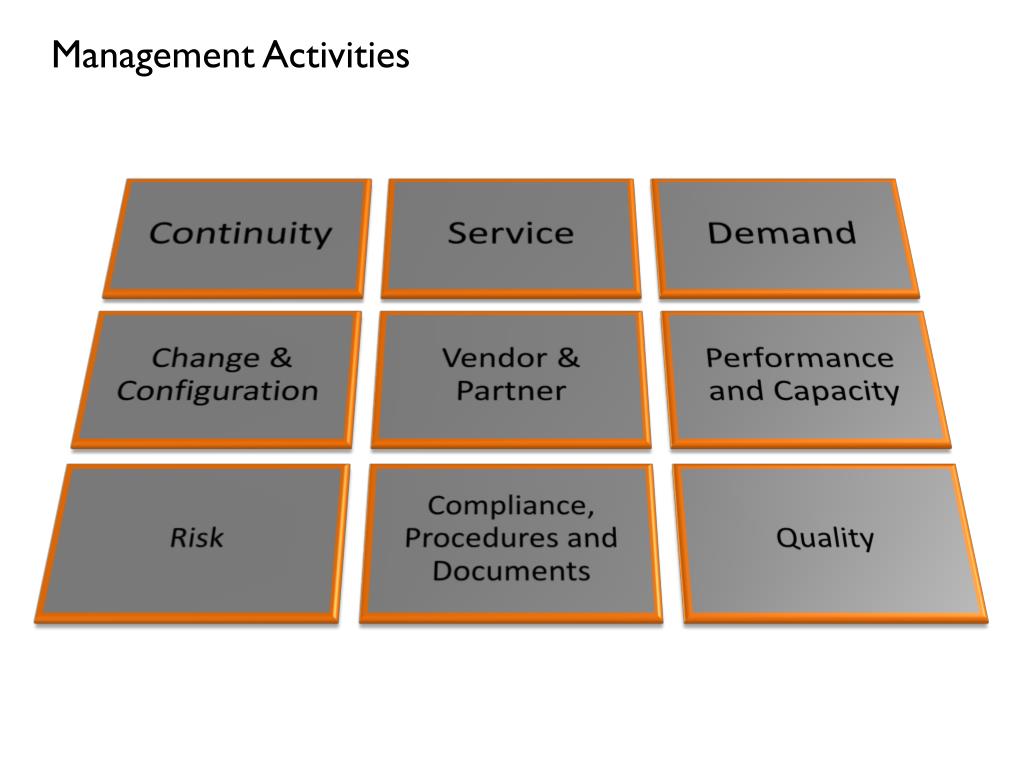 Management Activities

Continuity

Service

Demand

Change & Configuration

Vendor & Partner

Performance and Capacity

Risk

Compliance, Procedures and Documents

Quality